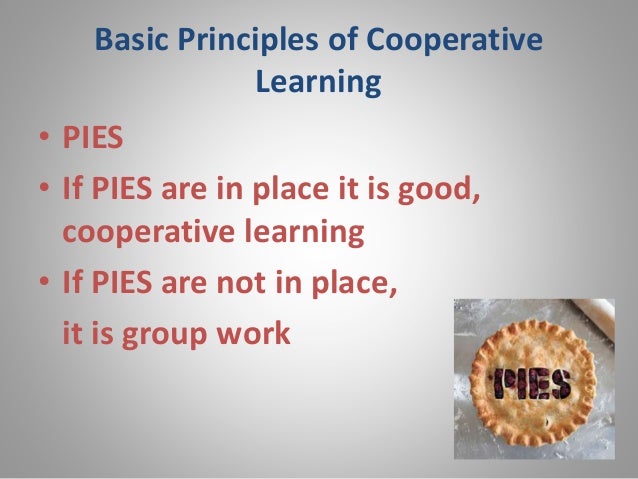 Basic Principles of Cooperative Learning

• PIES

• If PIES are in place it is good, cooperative learning

• If PIES are not in place, it is group work

PIES